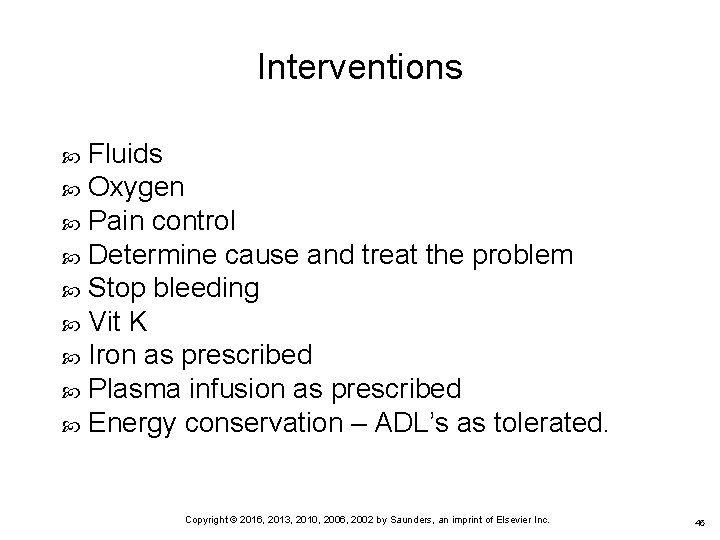 Interventions

- Fluids
- Oxygen
- Pain control
- Determine cause and treat the problem
- Stop bleeding
- Vit K
- Iron as prescribed
- Plasma infusion as prescribed
- Energy conservation – ADL's as tolerated.

Copyright © 2016, 2013, 2010, 2006, 2002 by Saunders, an imprint of Elsevier Inc.

46